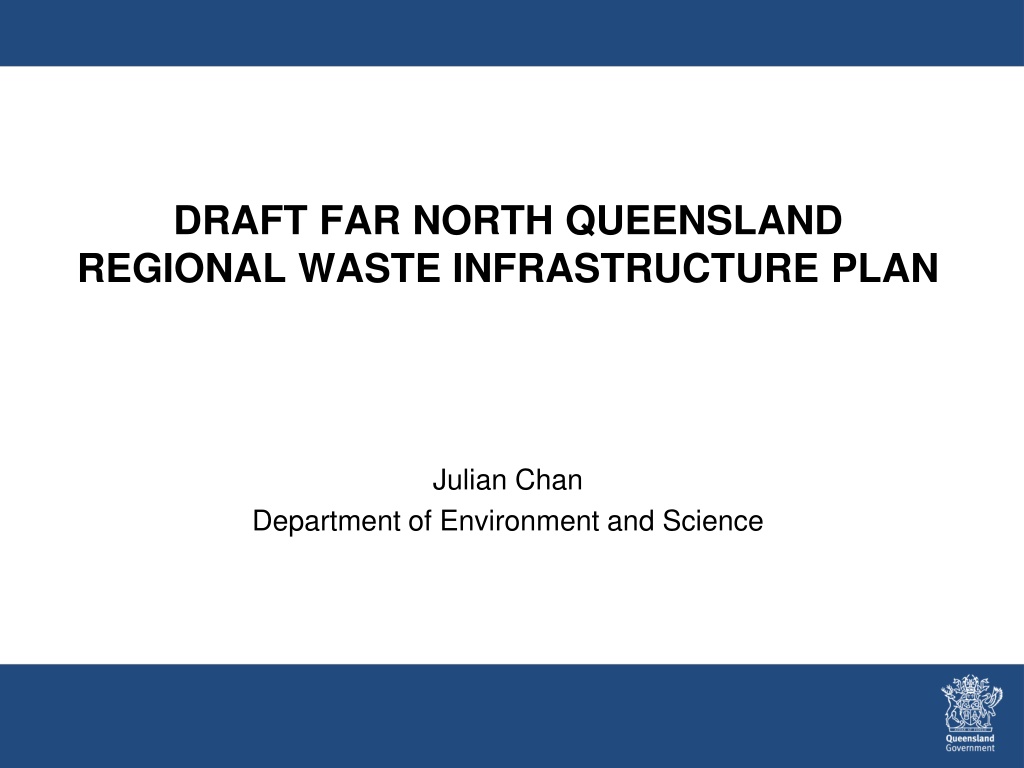 DRAFT FAR NORTH QUEENSLAND REGIONAL WASTE INFRASTRUCTURE PLAN

Julian Chan
Department of Environment and Science

Queensland Government